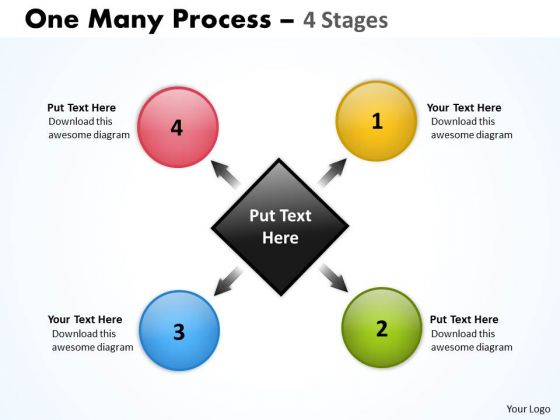 One Many Process – 4 Stages

Put Text Here
Download this awesome diagram

4

1

Your Text Here
Download this awesome diagram

Put Text Here

Your Text Here
Download this awesome diagram

3

2

Put Text Here
Download this awesome diagram

Your Logo